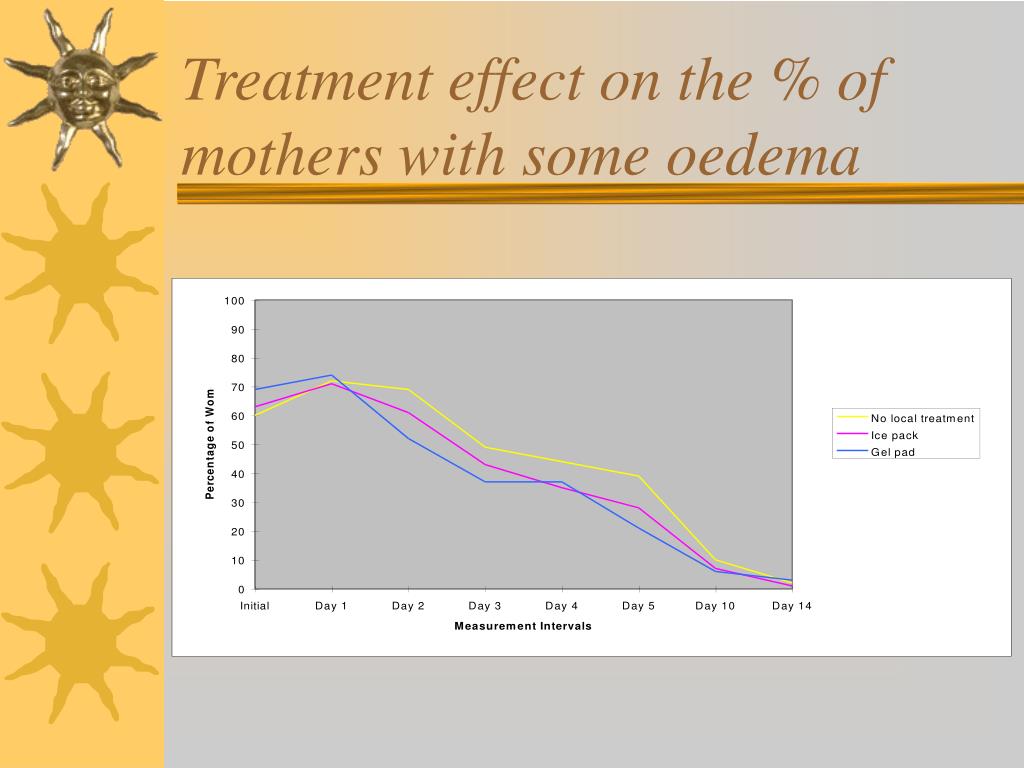 Treatment effect on the % of mothers with some oedema

100
90
80
70
60
50
40
30
20
10
0

Percentage of Wom

Initial
Day 1
Day 2
Day 3
Day 4
Day 5
Day 10
Day 14

Measurement Intervals

No local treatment
Ice pack
Gel pad